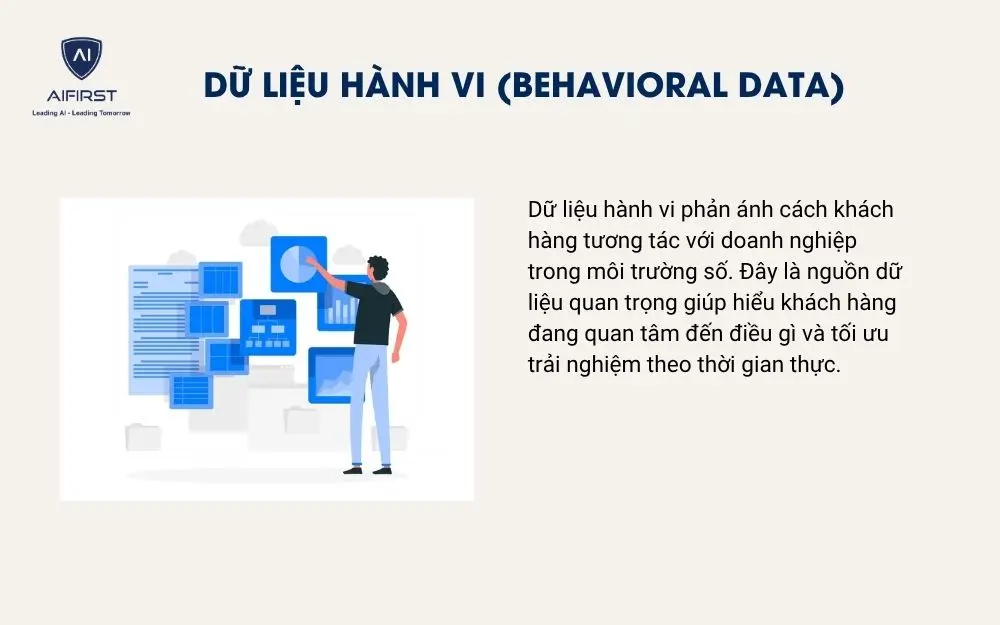 AI
AIFIRST
Leading AI - Leading Tomorrow

DỮ LIỆU HÀNH VI (BEHAVIORAL DATA)

Dữ liệu hành vi phản ánh cách khách hàng tương tác với doanh nghiệp trong môi trường số. Đây là nguồn dữ liệu quan trọng giúp hiểu khách hàng đang quan tâm đến điều gì và tối ưu trải nghiệm theo thời gian thực.